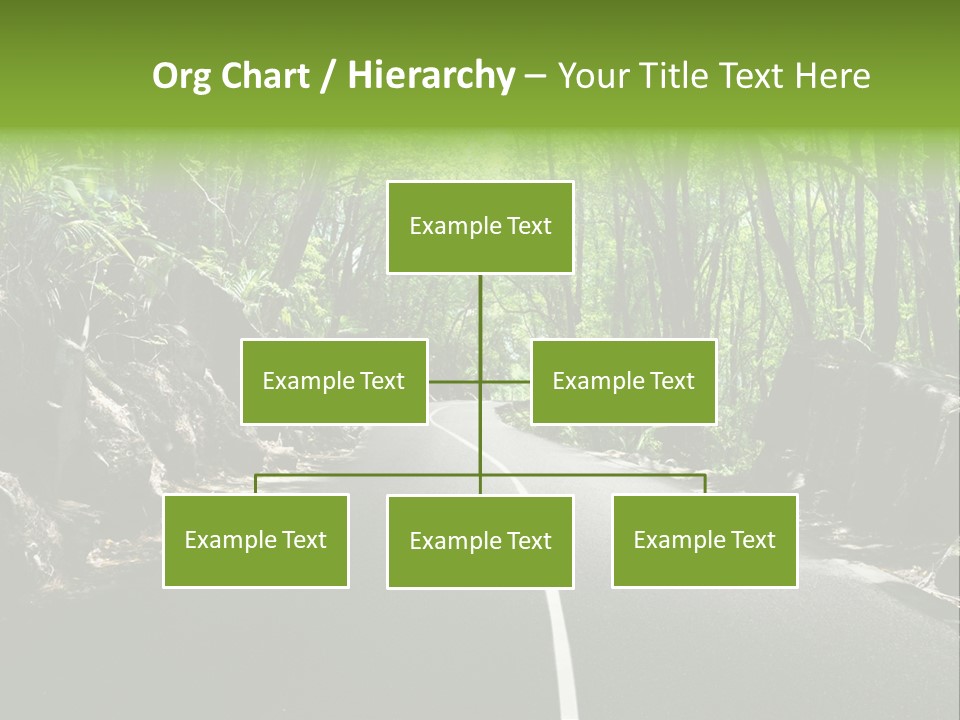 Org Chart / Hierarchy – Your Title Text Here

Example Text

Example Text

Example Text

Example Text

Example Text

Example Text